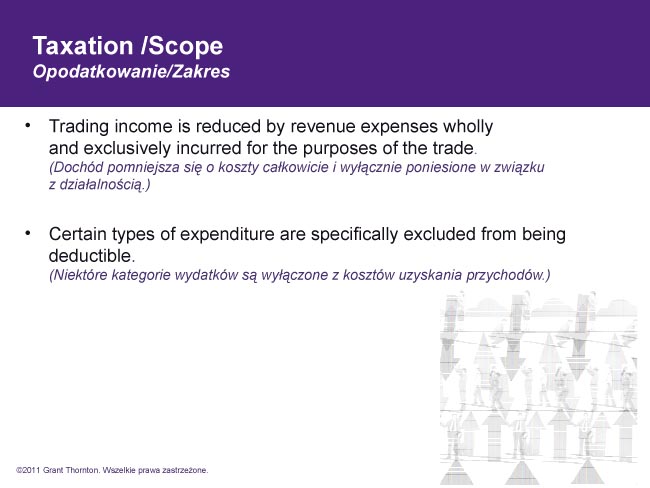 Taxation /Scope
Opodatkowanie/Zakres

• Trading income is reduced by revenue expenses wholly and exclusively incurred for the purposes of the trade.
(Dochód pomniejsza się o koszty całkowicie i wyłącznie poniesione w związku z działalnością.)

• Certain types of expenditure are specifically excluded from being deductible.
(Niektóre kategorie wydatków są wyłączone z kosztów uzyskania przychodów.)

©2011 Grant Thornton. Wszelkie prawa zastrzeżone.